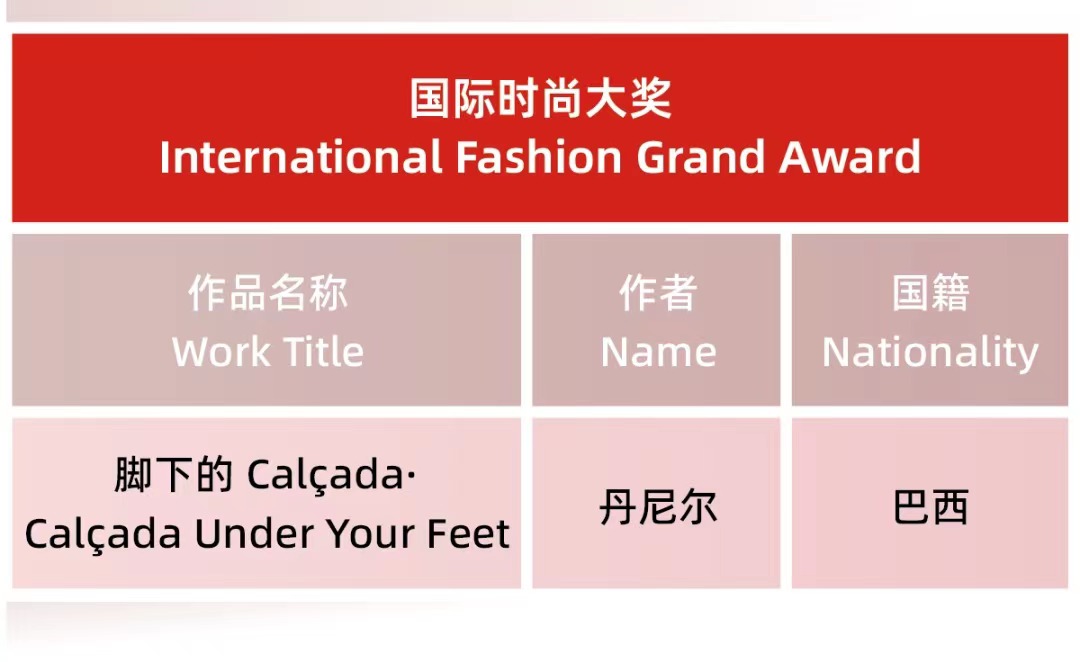 国际时尚大奖
International Fashion Grand Award

| 作品名称 Work Title | 作者 Name | 国籍 Nationality |
|---|---|---|
| 脚下的 Calçada· Calçada Under Your Feet | 丹尼尔 | 巴西 |